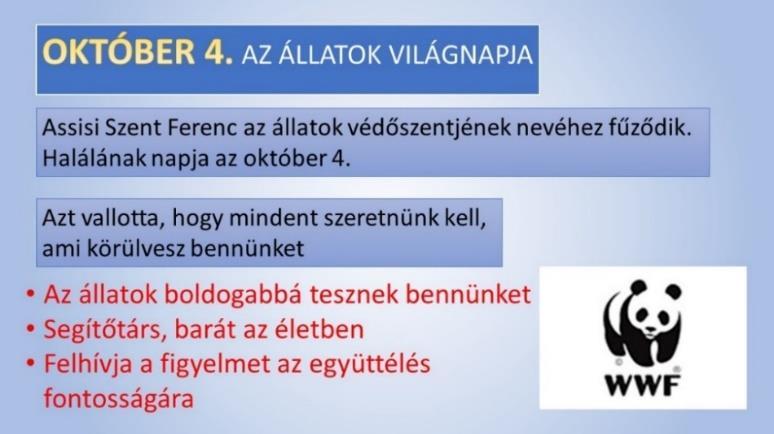 OKTÓBER 4. AZ ÁLLATOK VILÁGNAPJA

Assisi Szent Ferenc az állatok védőszentjének nevéhez fűződik. Halálának napja az október 4.

Azt vallotta, hogy mindent szeretnünk kell, ami körülvesz bennünket

• Az állatok boldogabbá tesznek bennünket
• Segítőtárs, barát az életben
• Felhívja a figyelmet az együttélés fontosságára

WWF